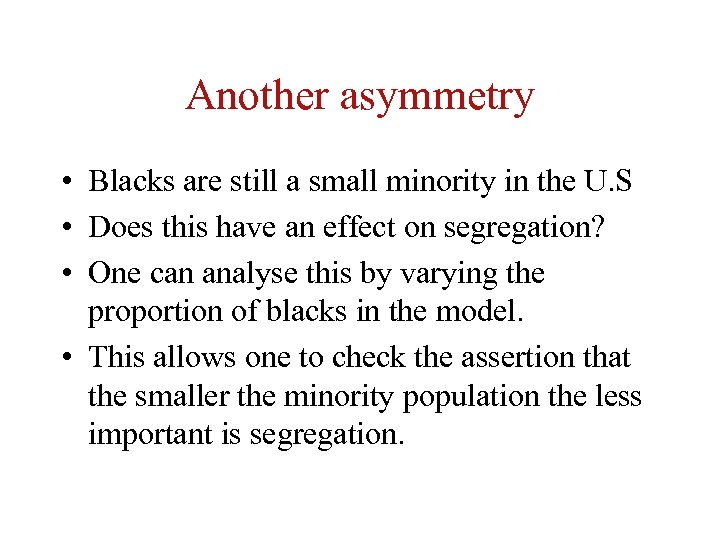 Another asymmetry

• Blacks are still a small minority in the U.S
• Does this have an effect on segregation?
• One can analyse this by varying the proportion of blacks in the model.
• This allows one to check the assertion that the smaller the minority population the less important is segregation.